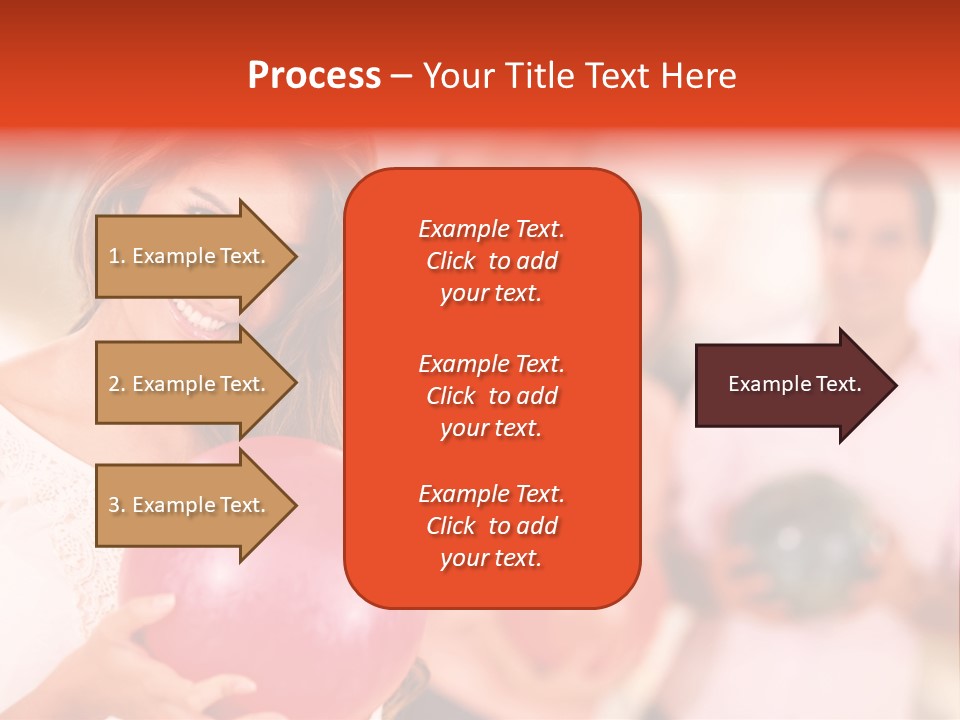 Process – Your Title Text Here

1. Example Text.

2. Example Text.

3. Example Text.

Example Text. Click to add your text.

Example Text. Click to add your text.

Example Text. Click to add your text.

Example Text.